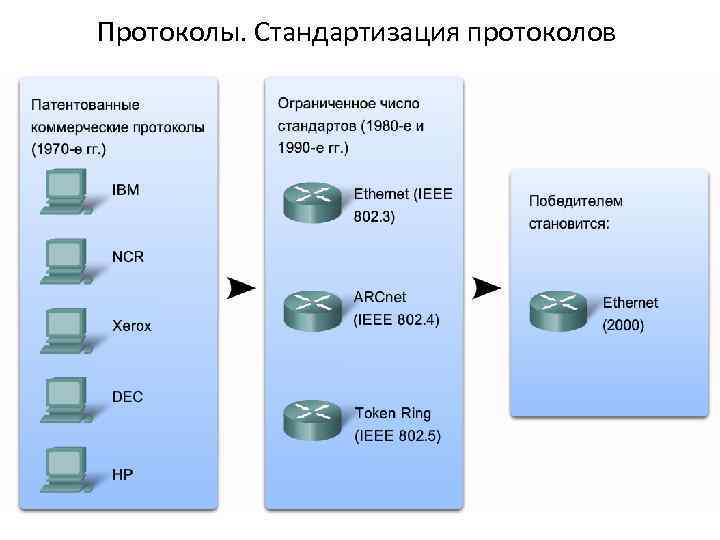 Протоколы. Стандартизация протоколов

Патентованные коммерческие протоколы (1970-е гг.)

IBM

NCR

Xerox

DEC

HP

Ограниченное число стандартов (1980-е и 1990-е гг.)

Ethernet (IEEE 802.3)

ARCnet (IEEE 802.4)

Token Ring (IEEE 802.5)

Победителем становится:

Ethernet (2000)